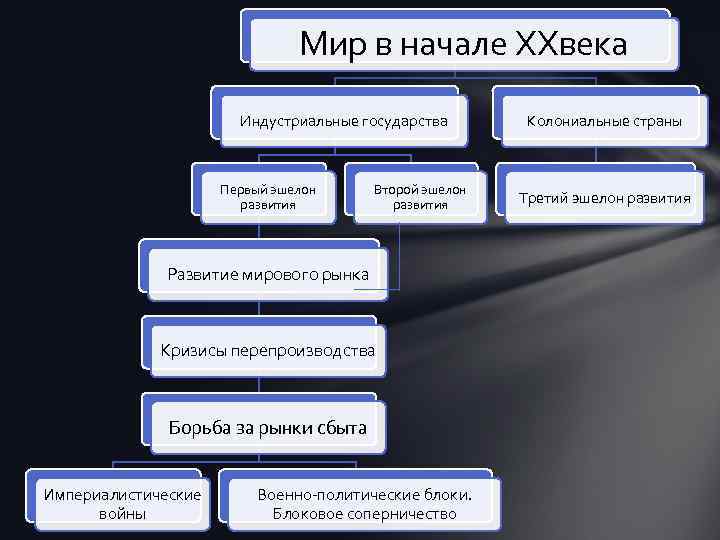 Мир в начале XXвека

Индустриальные государства

Колониальные страны

Первый эшелон развития

Второй эшелон развития

Третий эшелон развития

Развитие мирового рынка

Кризисы перепроизводства

Борьба за рынки сбыта

Империалистические войны

Военно-политические блоки. Блоковое соперничество